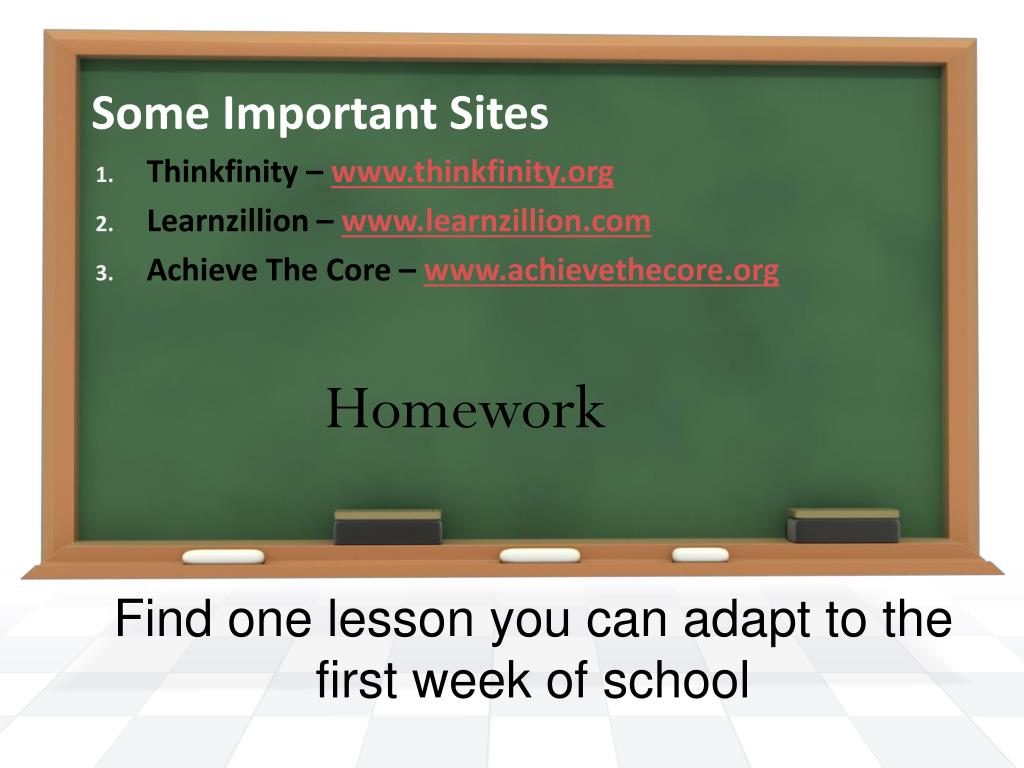 Some Important Sites

1. Thinkfinity – www.thinkfinity.org
2. Learnzillion – www.learnzillion.com
3. Achieve The Core – www.achievethecore.org

Homework

Find one lesson you can adapt to the first week of school